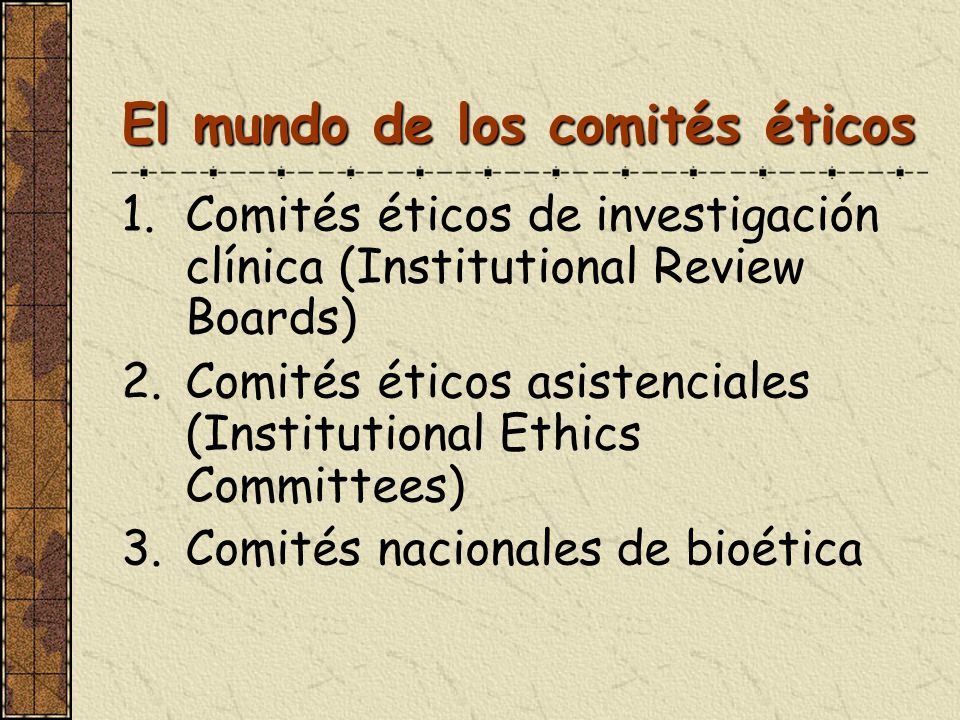 El mundo de los comités éticos

1. Comités éticos de investigación clínica (Institutional Review Boards)
2. Comités éticos asistenciales (Institutional Ethics Committees)
3. Comités nacionales de bioética